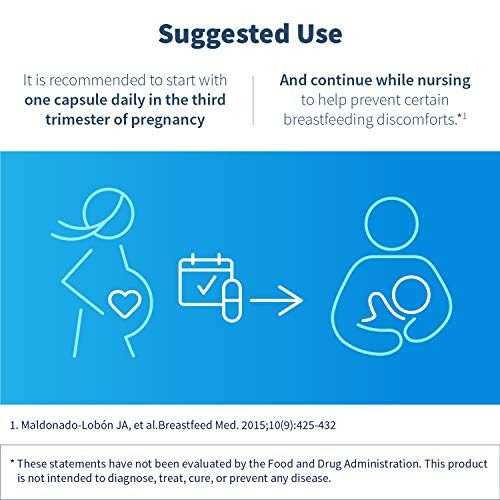 Suggested Use

It is recommended to start with one capsule daily in the third trimester of pregnancy

And continue while nursing to help prevent certain breastfeeding discomforts.*$^1$

1. Maldonado-Lobón JA, et al.Breastfeed Med. 2015;10(9):425-432

* These statements have not been evaluated by the Food and Drug Administration. This product is not intended to diagnose, treat, cure, or prevent any disease.